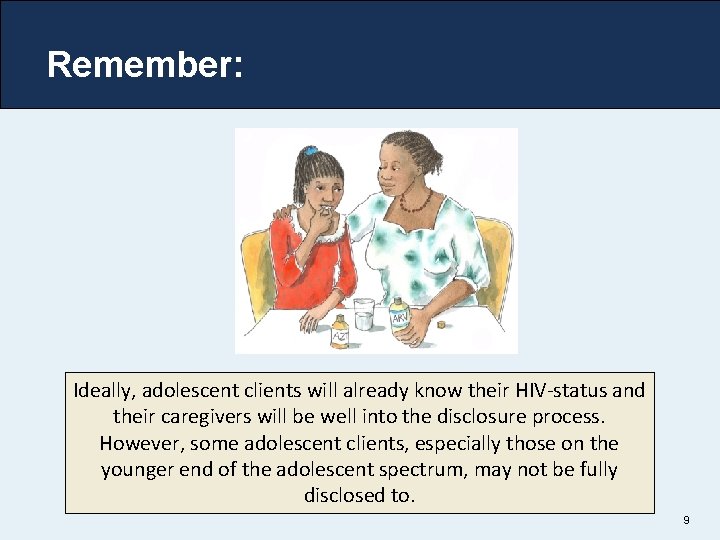 Remember:

AZ

ARV

Ideally, adolescent clients will already know their HIV-status and their caregivers will be well into the disclosure process. However, some adolescent clients, especially those on the younger end of the adolescent spectrum, may not be fully disclosed to.

9